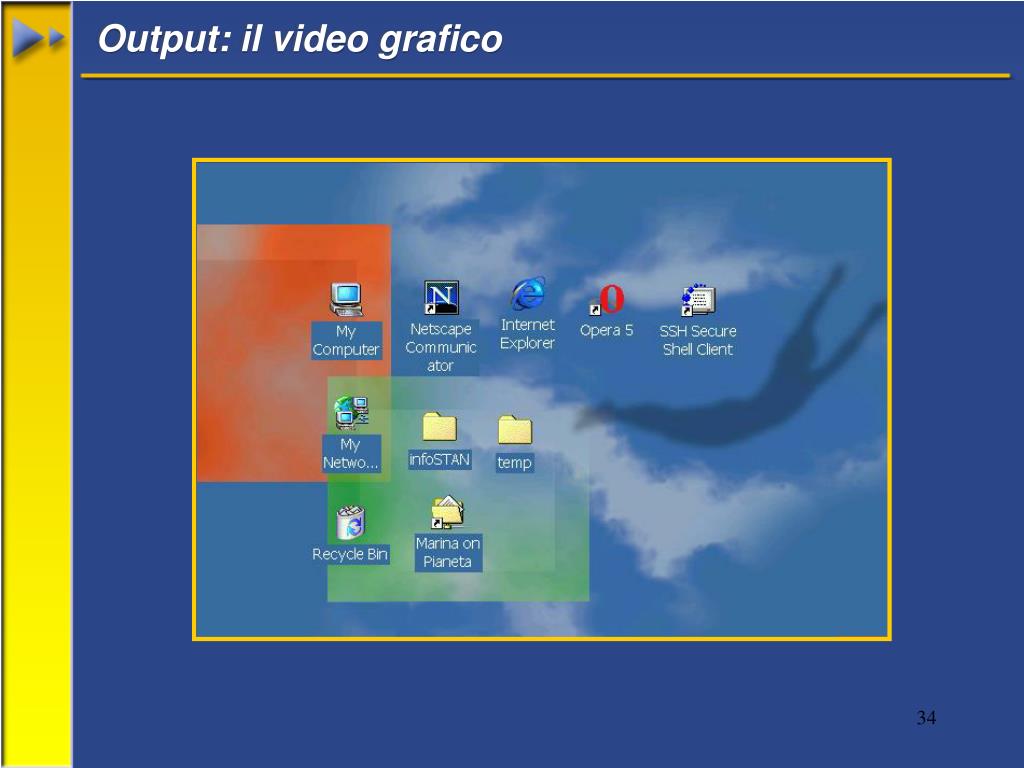 Output: il video grafico

My Computer

Netscape Communicator

Internet Explorer

Opera 5

SSH Secure Shell Client

My Netwo...

infoSTAN

temp

Recycle Bin

Marina on Pianeta

34